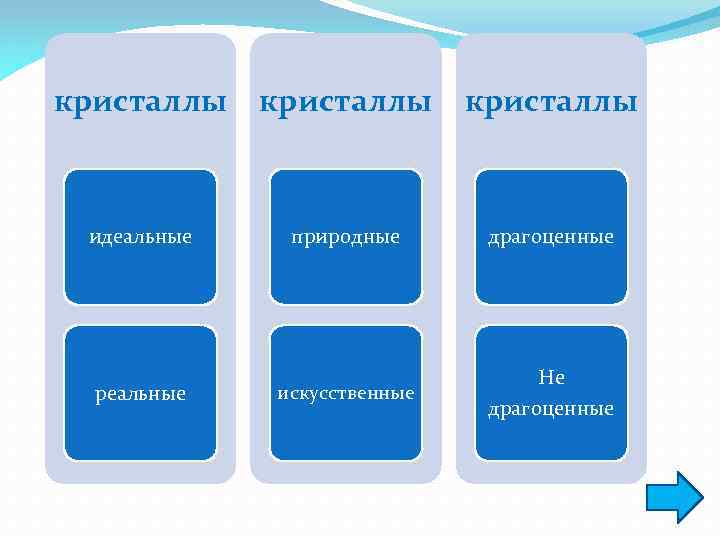 кристаллы

идеальные

реальные

кристаллы

природные

искусственные

кристаллы

драгоценные

Не драгоценные